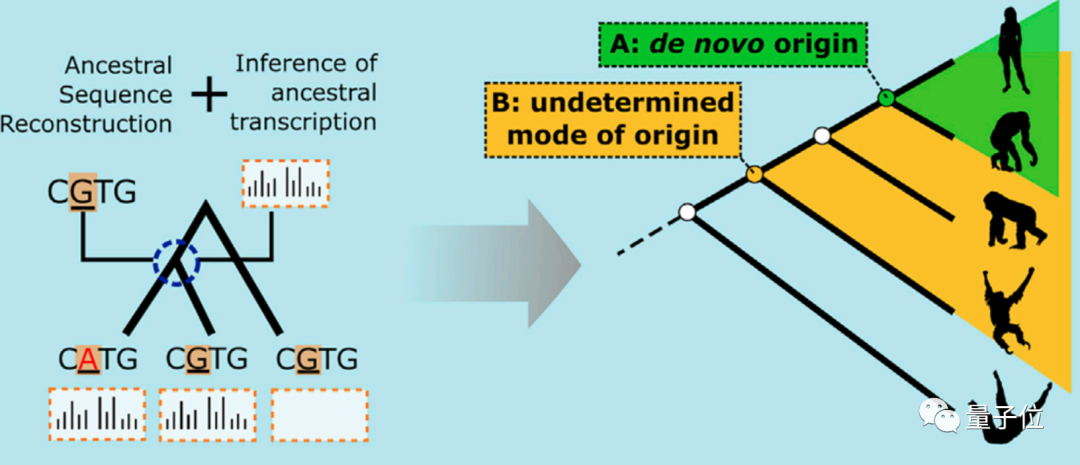 Ancestral Sequence Reconstruction + Inference of ancestral transcription

CGTG

CATG CGTG CGTG

A: de novo origin

B: undetermined mode of origin

量子位